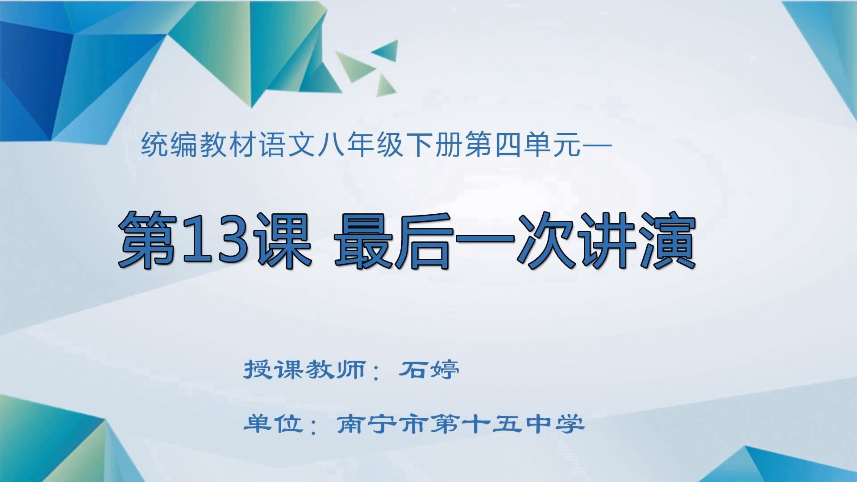 统编教材语文八年级下册第四单元—

第13课 最后一次讲演

授课教师：石婷

单位：南宁市第十五中学